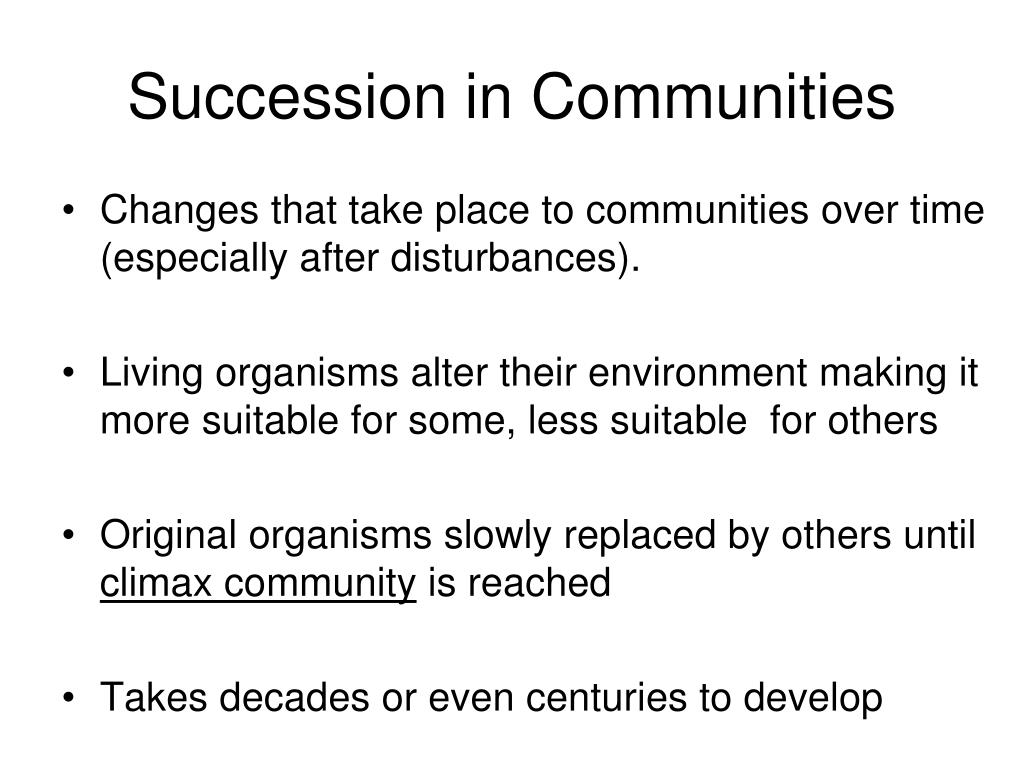 Succession in Communities

• Changes that take place to communities over time (especially after disturbances).

• Living organisms alter their environment making it more suitable for some, less suitable for others

• Original organisms slowly replaced by others until climax community is reached

• Takes decades or even centuries to develop